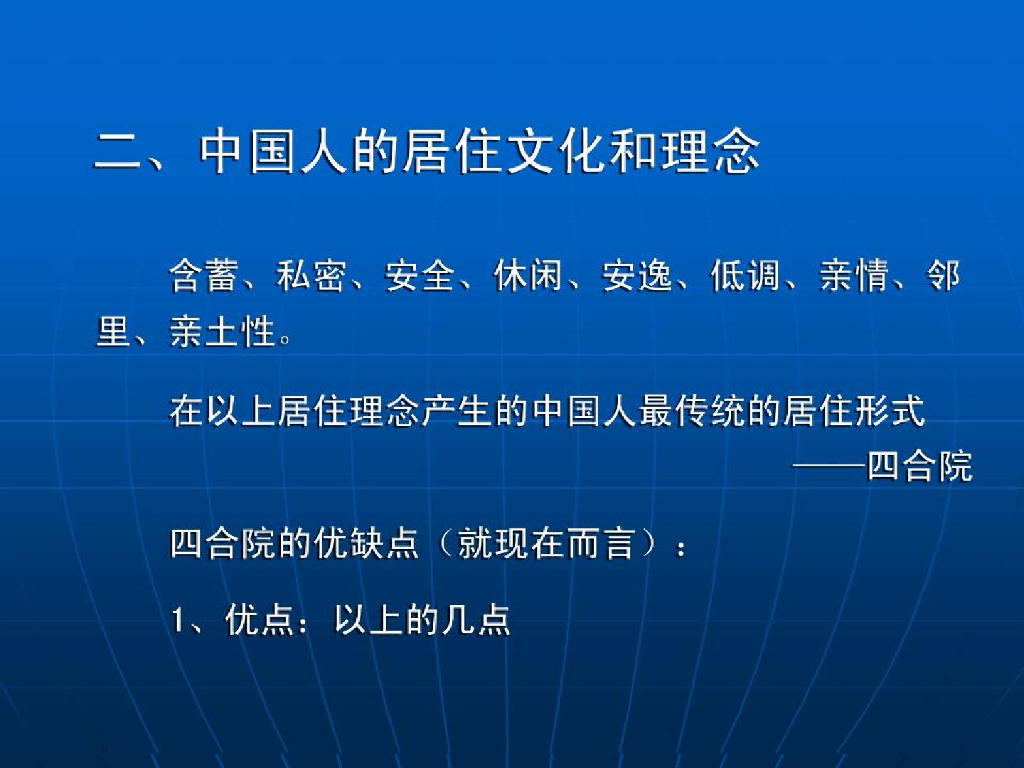 二、中国人的居住文化和理念

含蓄、私密、安全、休闲、安逸、低调、亲情、邻里、亲土性。

在以上居住理念产生的中国人最传统的居住形式
——四合院

四合院的优缺点（就现在而言）：

1、优点：以上的几点